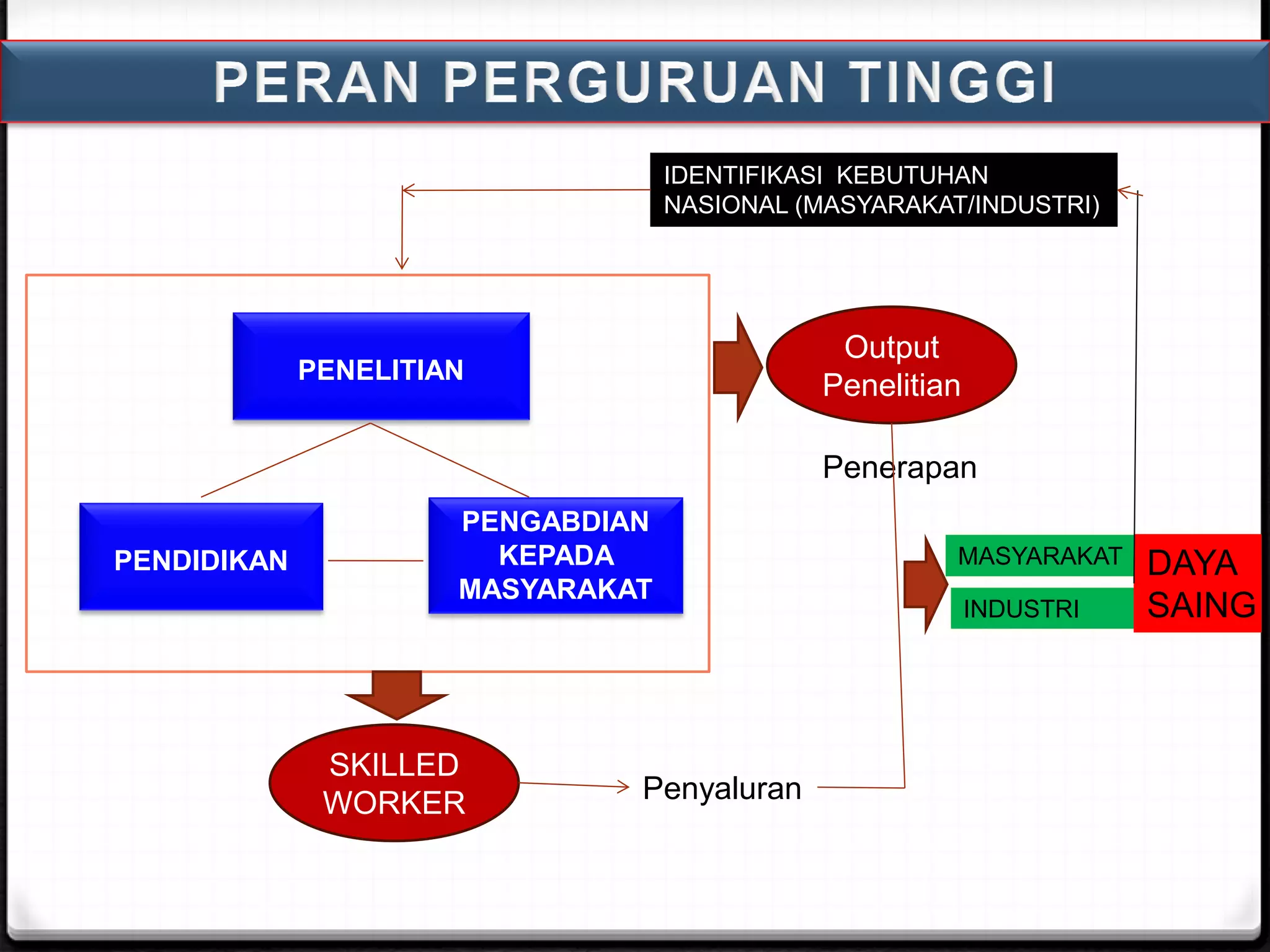 PERAN PERGURUAN TINGGI

IDENTIFIKASI KEBUTUHAN NASIONAL (MASYARAKAT/INDUSTRI)

PENELITIAN

PENDIDIKAN

PENGABDIAN KEPADA MASYARAKAT

Output Penelitian

Penerapan

MASYARAKAT

INDUSTRI

DAYA SAING

SKILLED WORKER

Penyaluran